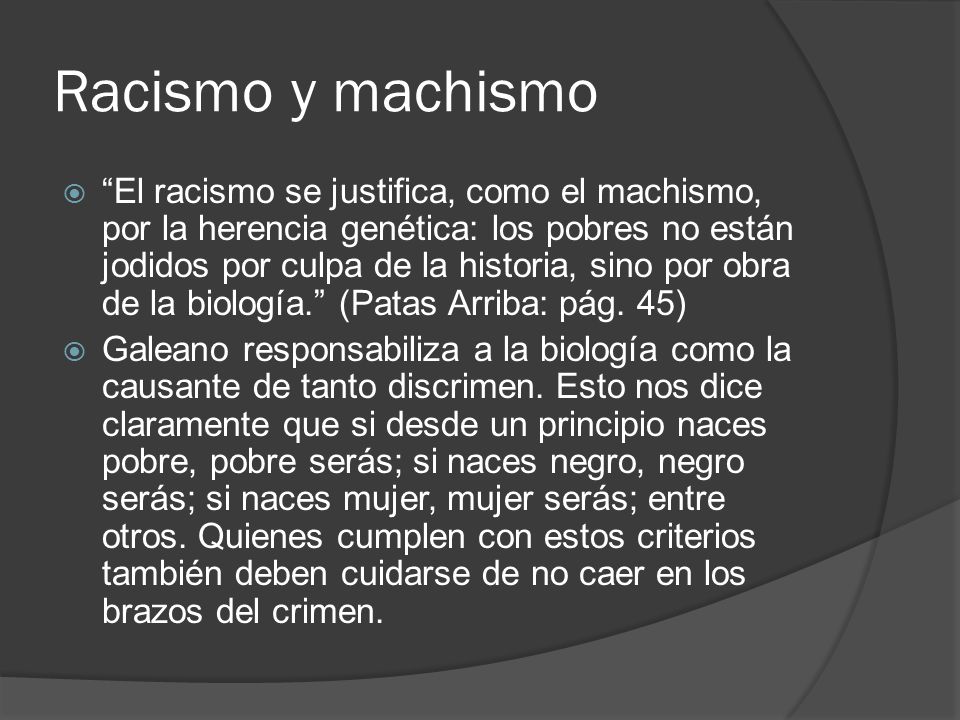 Racismo y machismo

“El racismo se justifica, como el machismo, por la herencia genética: los pobres no están jodidos por culpa de la historia, sino por obra de la biología.” (Patas Arriba: pág. 45)

Galeano responsabiliza a la biología como la causante de tanto discrimen. Esto nos dice claramente que si desde un principio naces pobre, pobre serás; si naces negro, negro serás; si naces mujer, mujer serás; entre otros. Quienes cumplen con estos criterios también deben cuidarse de no caer en los brazos del crimen.